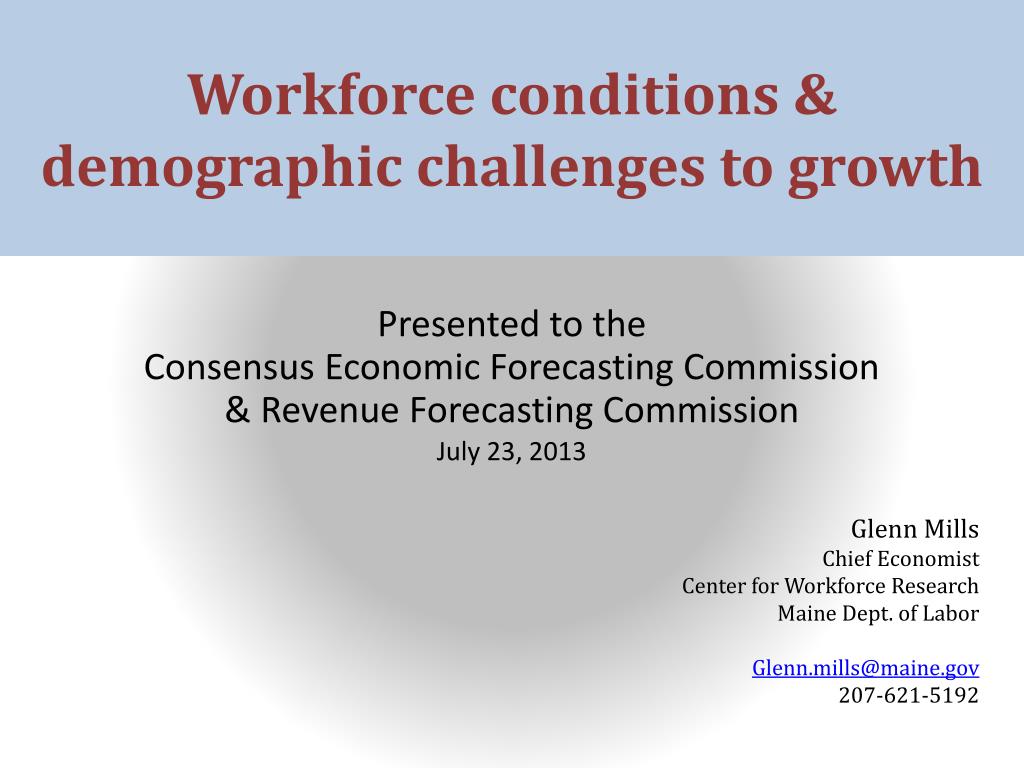 Workforce conditions & demographic challenges to growth

Presented to the
Consensus Economic Forecasting Commission
& Revenue Forecasting Commission
July 23, 2013

Glenn Mills
Chief Economist
Center for Workforce Research
Maine Dept. of Labor

Glenn.mills@maine.gov
207-621-5192